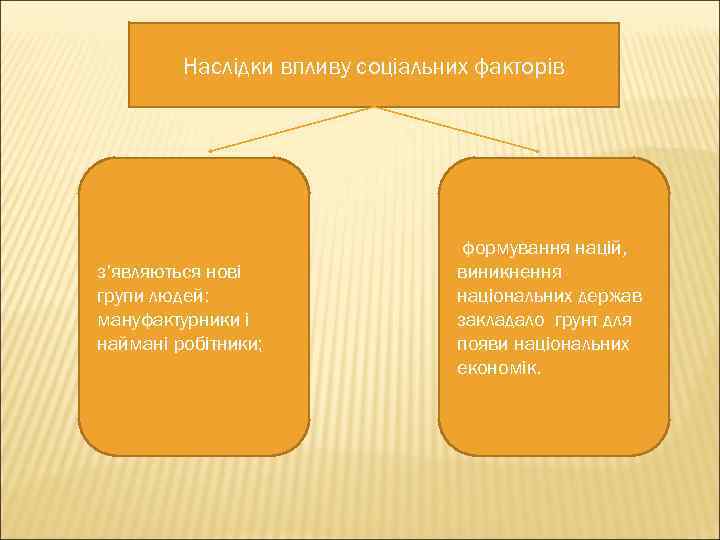 Наслідки впливу соціальних факторів

з'являються нові групи людей: мануфактурники і наймані робітники;

формування націй, виникнення національних держав закладало грунт для появи національних економік.